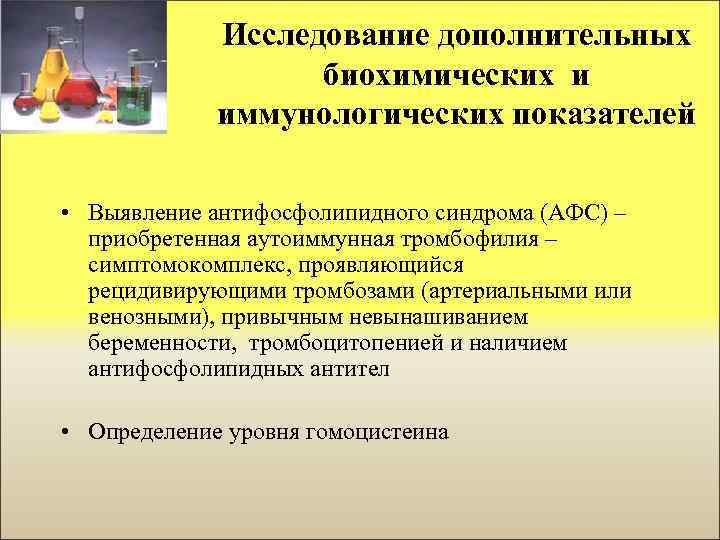 Исследование дополнительных биохимических и иммунологических показателей

• Выявление антифосфолипидного синдрома (АФС) – приобретенная аутоиммунная тромбофилия – симптомокомплекс, проявляющийся рецидивирующими тромбозами (артериальными или венозными), привычным невынашиванием беременности, тромбоцитопенией и наличием антифосфолипидных антител

• Определение уровня гомоцистеина